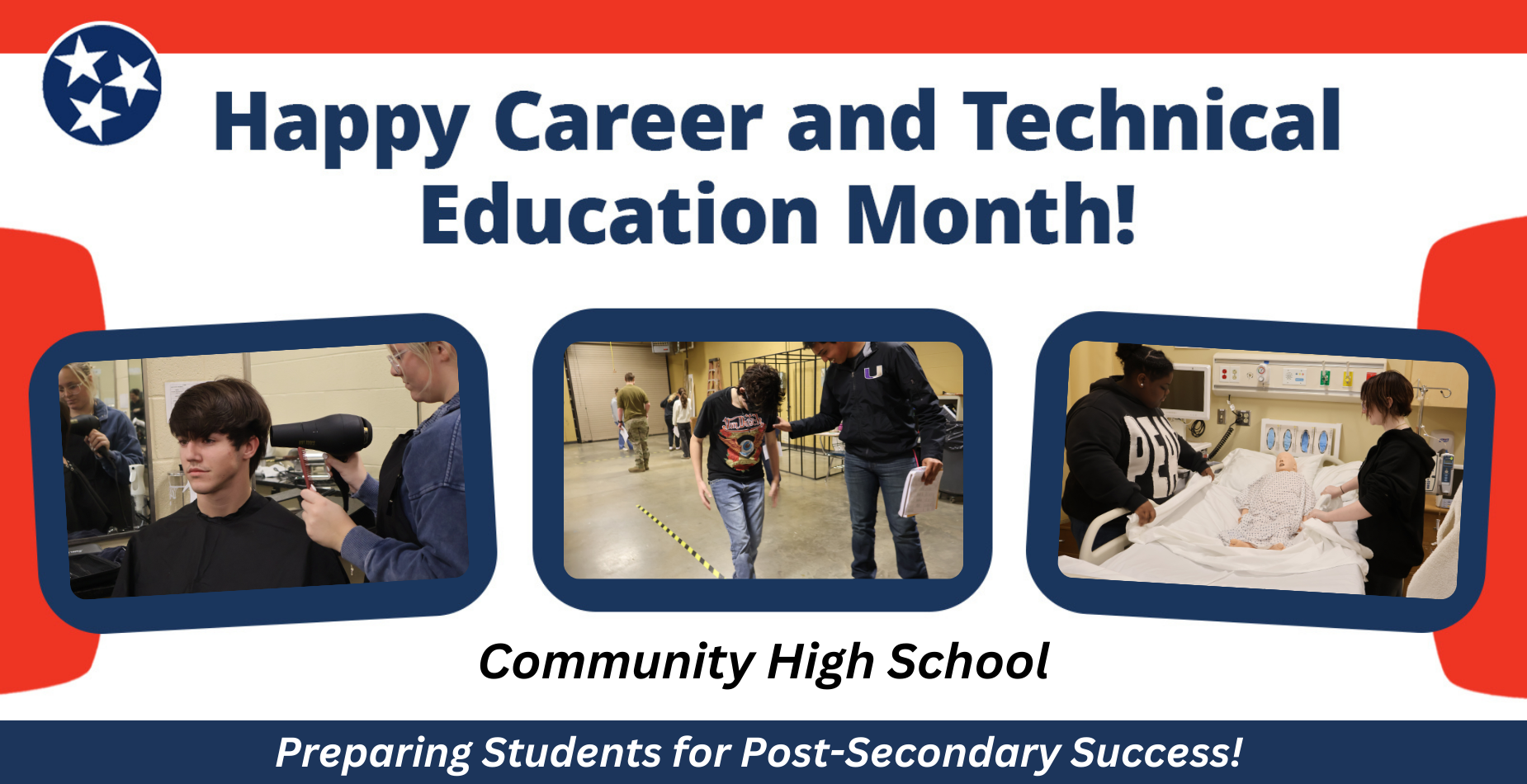 Happy Career and Technical Education Month!

Community High School

Preparing Students for Post-Secondary Success!